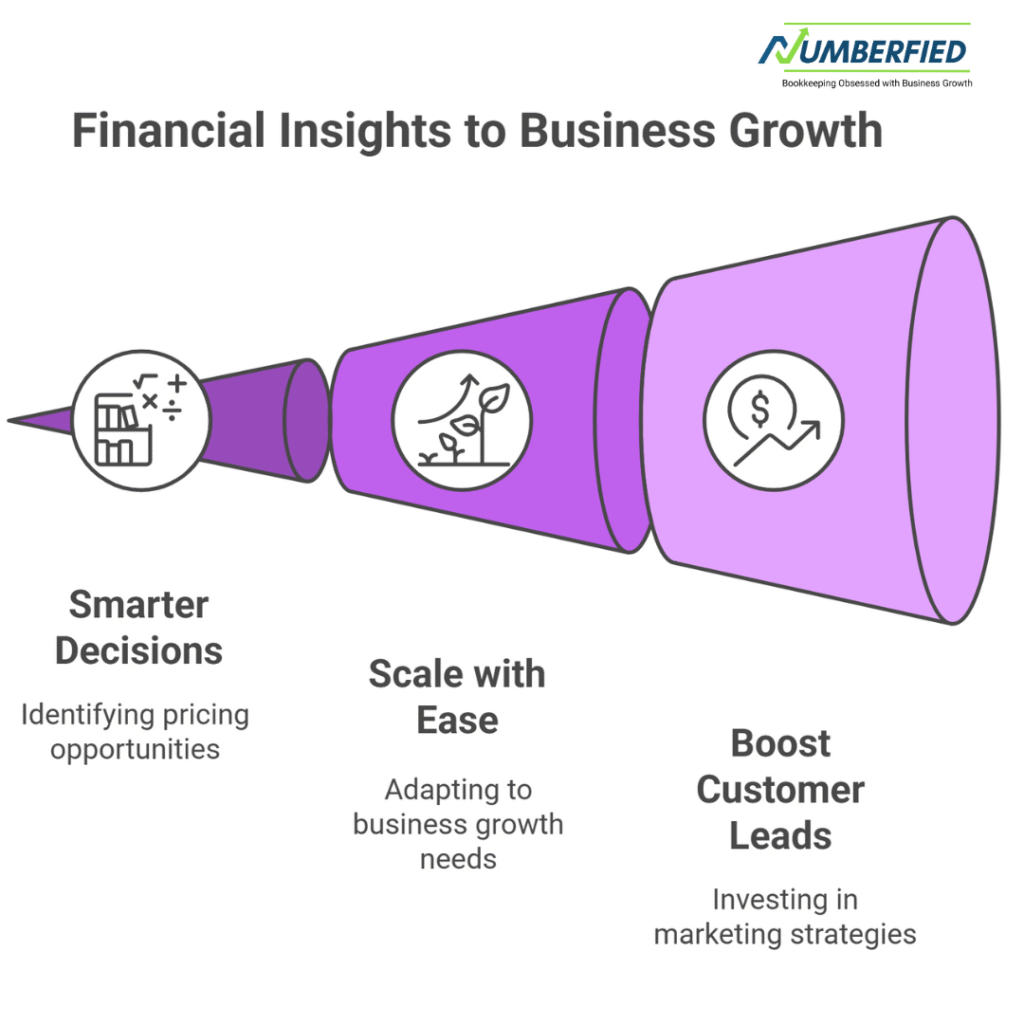 NUMBERFIED
Bookkeeping Obsessed with Business Growth

Financial Insights to Business Growth

Smarter Decisions

Identifying pricing opportunities

Scale with Ease

Adapting to business growth needs

Boost Customer Leads

Investing in marketing strategies